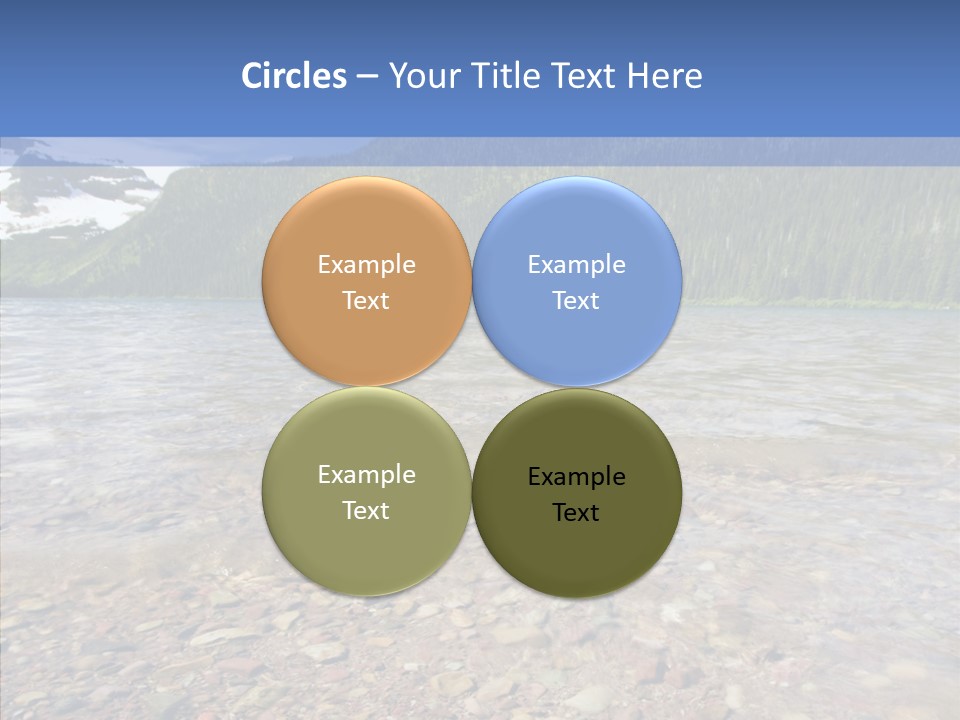 Circles – Your Title Text Here

Example Text

Example Text

Example Text

Example Text